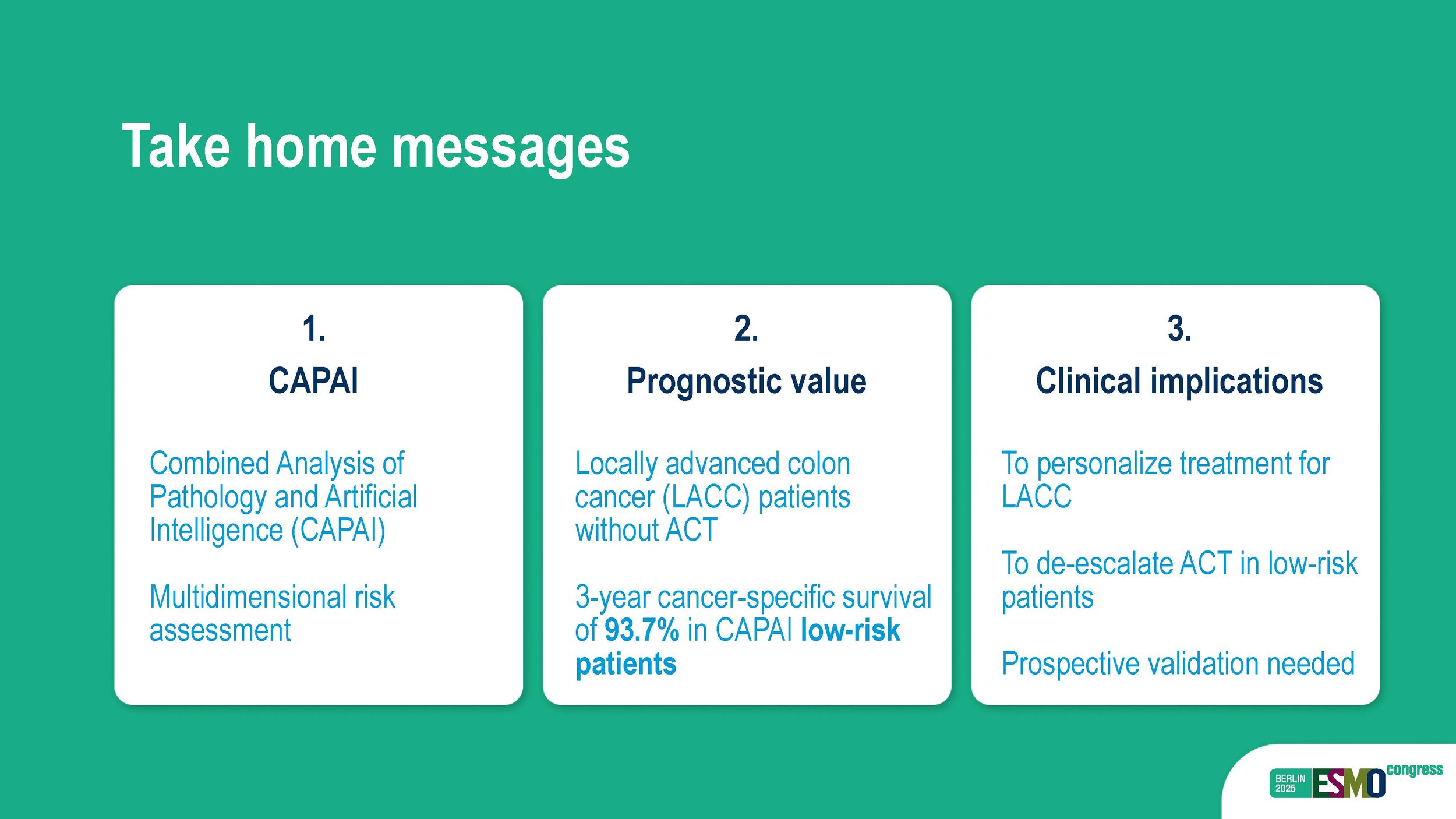 Take home messages

1.

CAPAI

Combined Analysis of Pathology and Artificial Intelligence (CAPAI)

Multidimensional risk assessment

2.

Prognostic value

Locally advanced colon cancer (LACC) patients without ACT

3-year cancer-specific survival of 93.7% in CAPAI low-risk patients

3.

Clinical implications

To personalize treatment for LACC

To de-escalate ACT in low-risk patients

Prospective validation needed

BERLIN 2025 ESMO congress